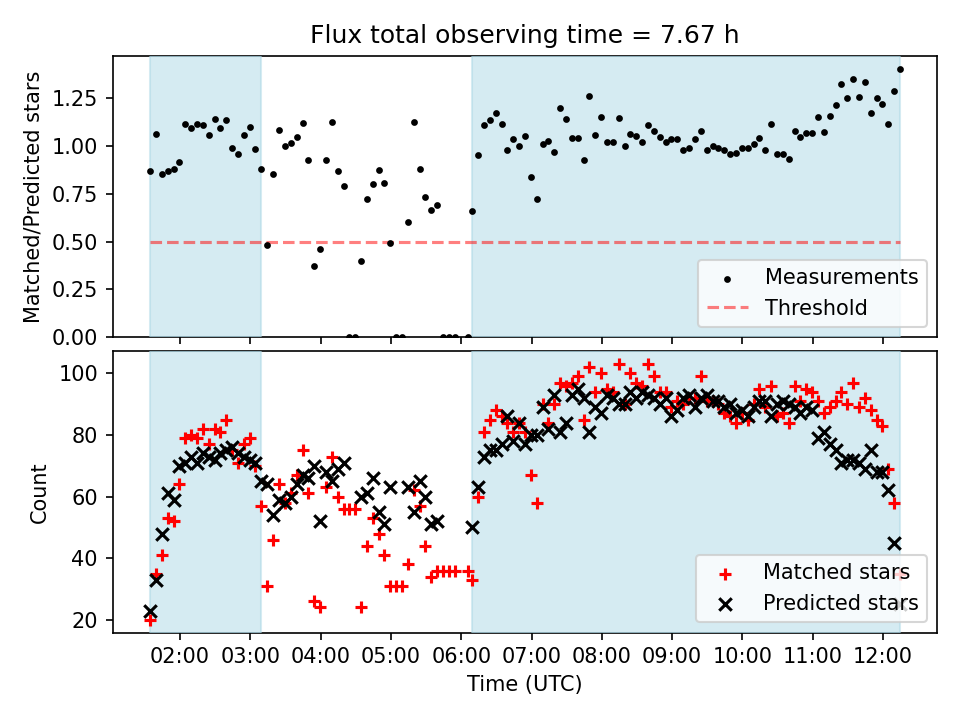 Flux total observing time = 7.67 h

Matched/Predicted stars

1.25
1.00
0.75
0.50
0.25
0.00

Measurements
Threshold

Count

100
80
60
40
20

Matched stars
Predicted stars

02:00 03:00 04:00 05:00 06:00 07:00 08:00 09:00 10:00 11:00 12:00

Time (UTC)